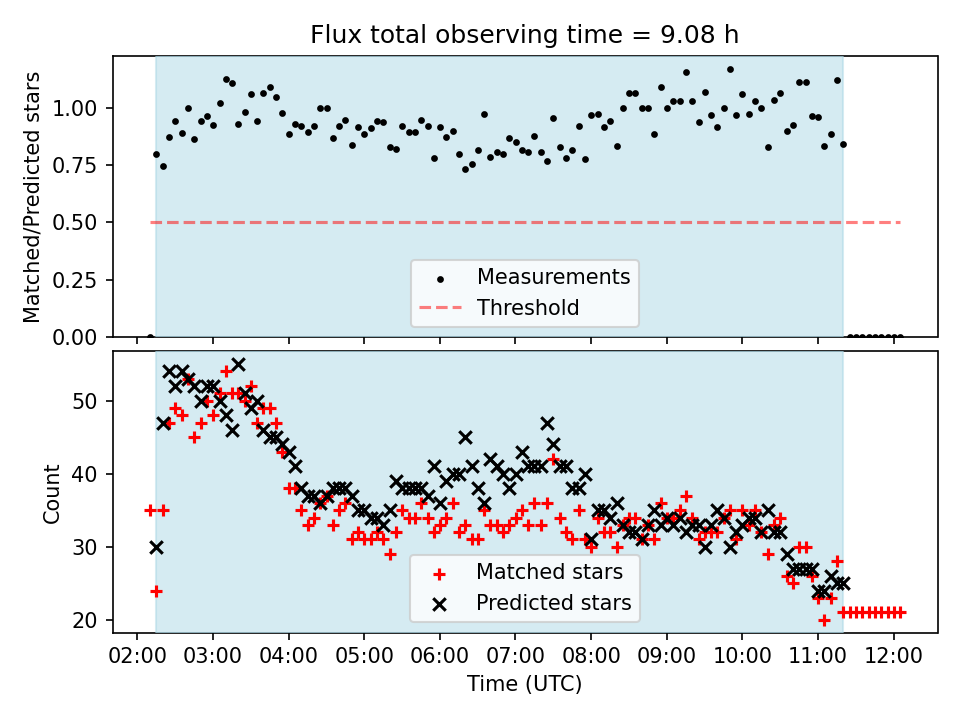 Flux total observing time = 9.08 h

Matched/Predicted stars

1.00
0.75
0.50
0.25
0.00

Measurements
Threshold

Count

50
40
30
20

Matched stars
Predicted stars

02:00 03:00 04:00 05:00 06:00 07:00 08:00 09:00 10:00 11:00 12:00

Time (UTC)